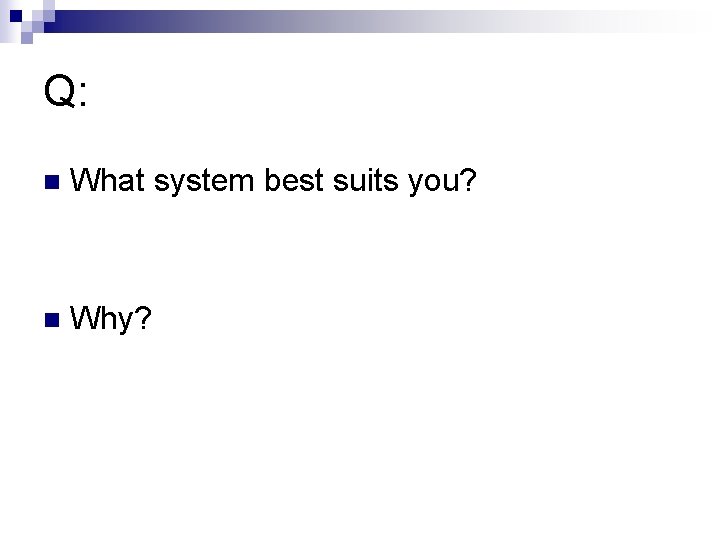 Q:

What system best suits you?

Why?